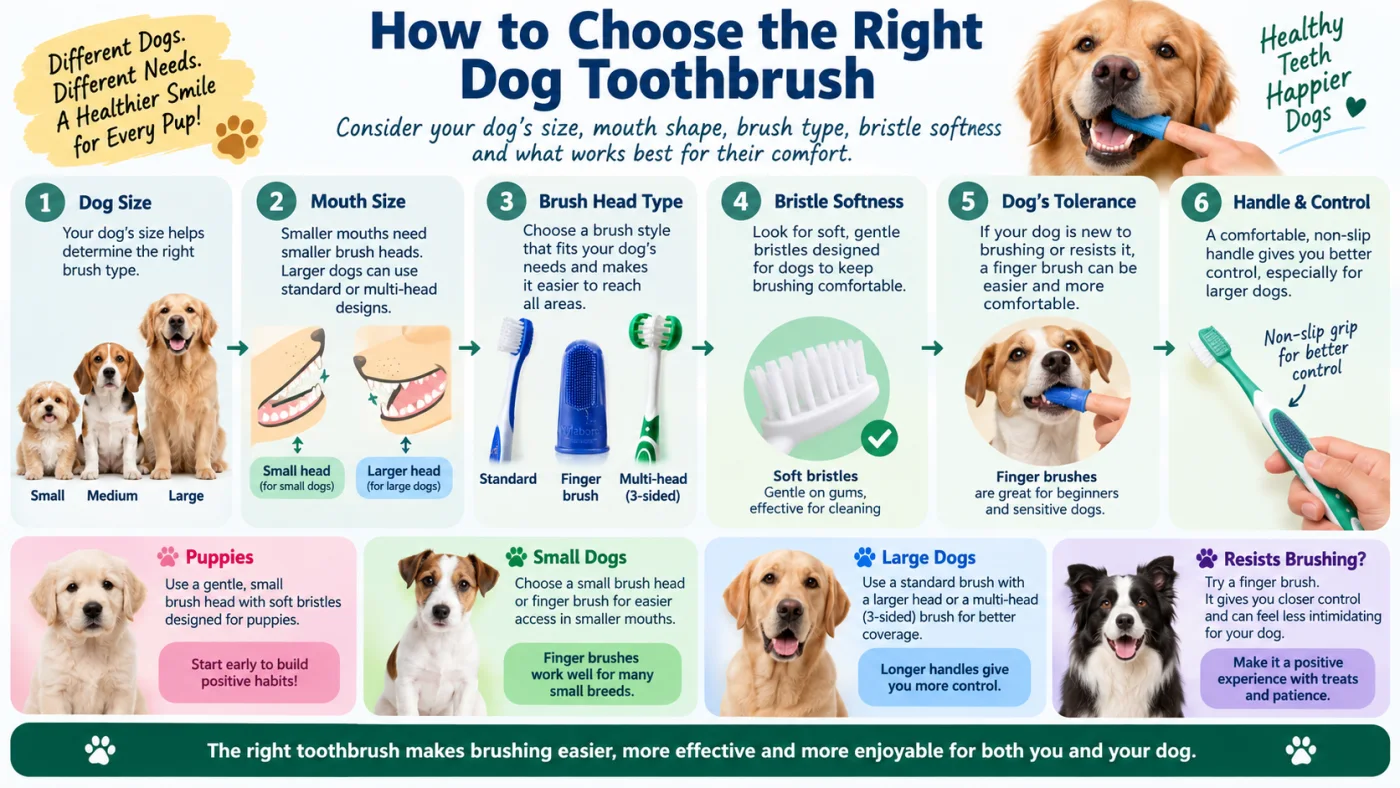 Different Dogs. Different Needs. A Healthier Smile for Every Pup!

How to Choose the Right Dog Toothbrush

Consider your dog's size, mouth shape, brush type, bristle softness and what works best for their comfort.

Healthy Teeth Happier Dogs

1 Dog Size
Your dog's size helps determine the right brush type.
Small Medium Large

2 Mouth Size
Smaller mouths need smaller brush heads. Larger dogs can use standard or multi-head designs.
Small head (for small dogs)
Larger head (for large dogs)

3 Brush Head Type
Choose a brush style that fits your dog's needs and makes it easier to reach all areas.
Standard Finger brush Multi-head (3-sided)

4 Bristle Softness
Look for soft, gentle bristles designed for dogs to keep brushing comfortable.
Soft bristles
Gentle on gums, effective for cleaning

5 Dog's Tolerance
If your dog is new to brushing or resists it, a finger brush can be easier and more comfortable.
Finger brushes
are great for beginners and sensitive dogs.

6 Handle & Control
A comfortable, non-slip handle gives you better control, especially for larger dogs.
Non-slip grip for better control

Puppies
Use a gentle, small brush head with soft bristles designed for puppies.
Start early to build positive habits!

Small Dogs
Choose a small brush head or finger brush for easier access in smaller mouths.
Finger brushes work well for many small breeds.

Large Dogs
Use a standard brush with a larger head or a multi-head (3-sided) brush for better coverage.
Longer handles give you more control.

Resists Brushing?
Try a finger brush. It gives you closer control and can feel less intimidating for your dog.
Make it a positive experience with treats and patience.

The right toothbrush makes brushing easier, more effective and more enjoyable for both you and your dog.